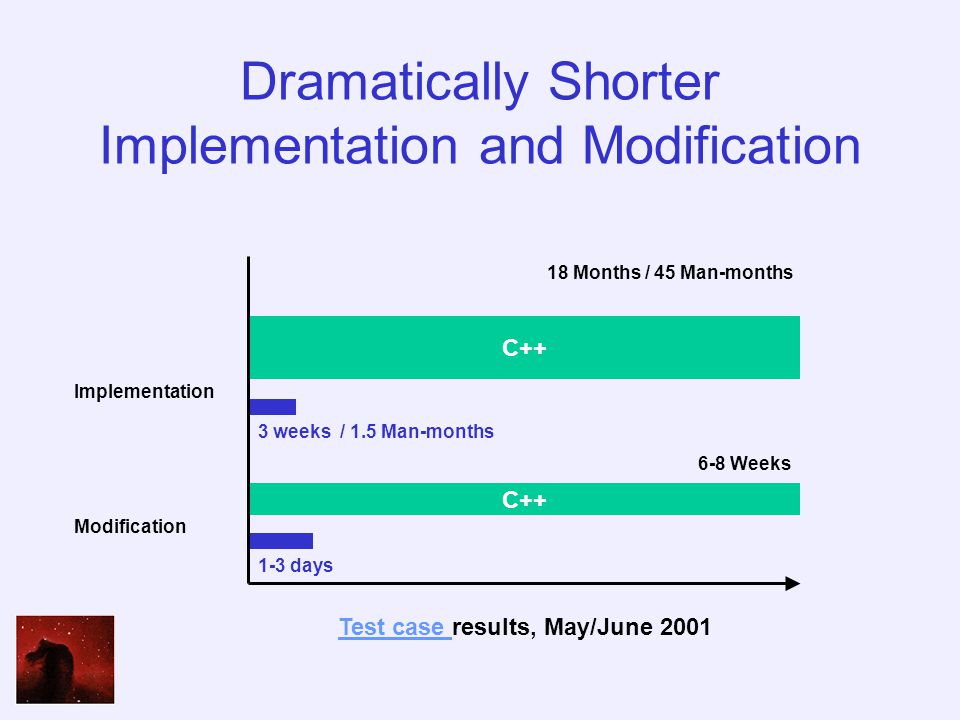 Dramatically Shorter Implementation and Modification

18 Months / 45 Man-months

C++

Implementation

3 weeks / 1.5 Man-months

6-8 Weeks

C++

Modification

1-3 days

Test case results, May/June 2001